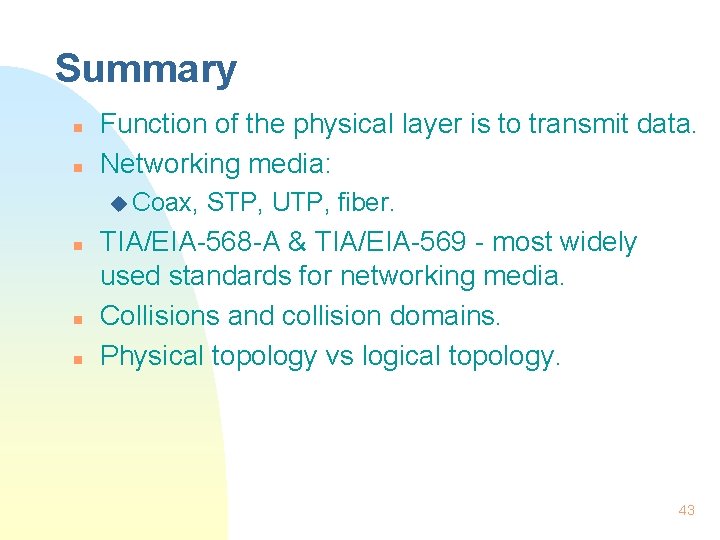 Summary

- Function of the physical layer is to transmit data.
- Networking media:
  - Coax, STP, UTP, fiber.
- TIA/EIA-568-A & TIA/EIA-569 - most widely used standards for networking media.
- Collisions and collision domains.
- Physical topology vs logical topology.

43